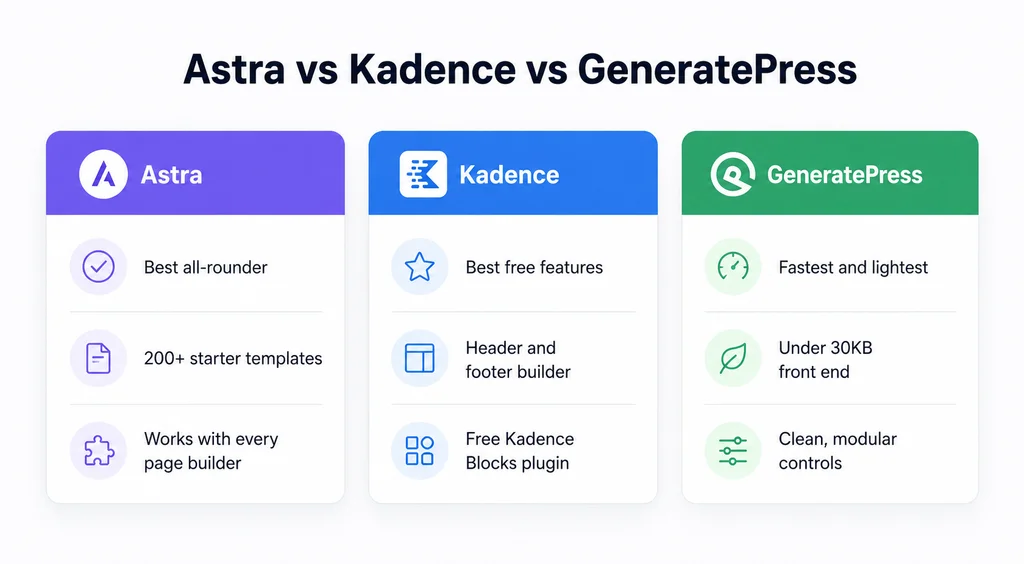 Astra vs Kadence vs GeneratePress

Astra

Best all-rounder

200+ starter templates

Works with every page builder

Kadence

Best free features

Header and footer builder

Free Kadence Blocks plugin

GeneratePress

Fastest and lightest

Under 30KB front end

Clean, modular controls